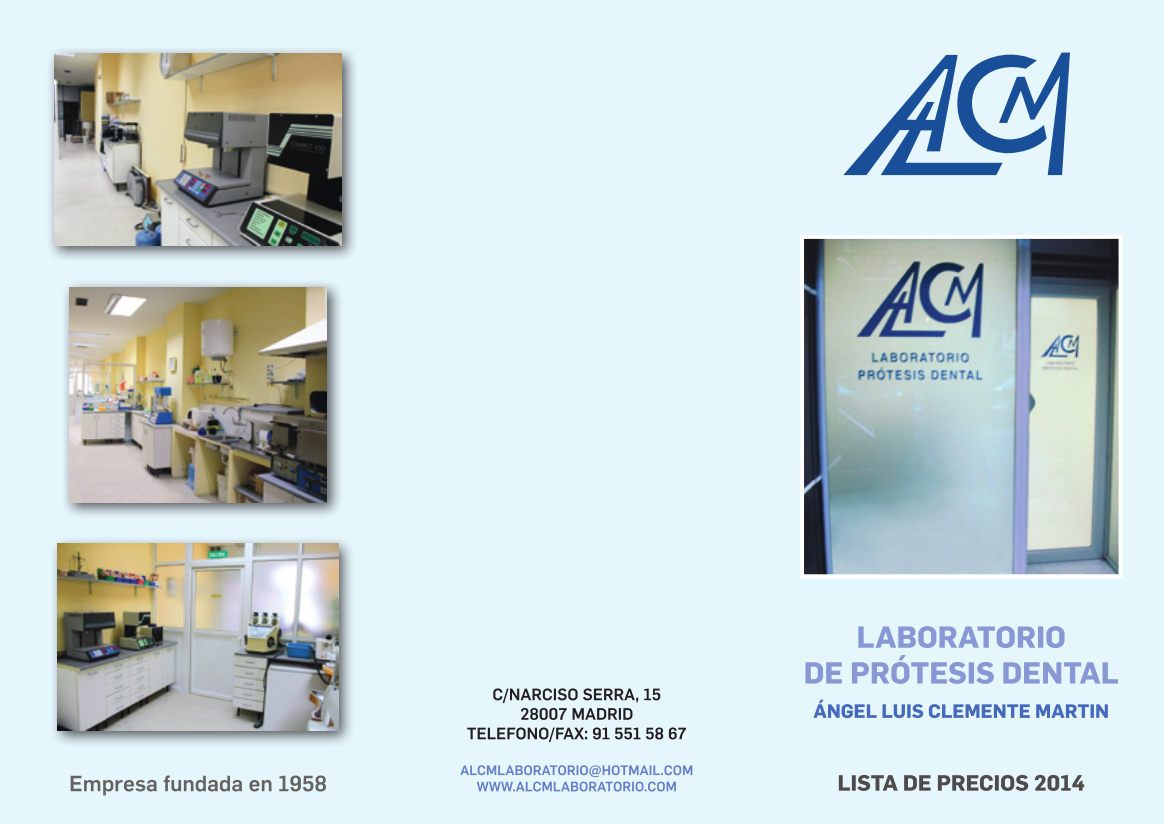 Empresa fundada en 1958

C/NARCISO SERRA, 15
28007 MADRID
TELEFONO/FAX: 91 551 58 67

ALCMLABORATORIO@HOTMAIL.COM
WWW.ALCMLABORATORIO.COM

ALCM

ALCM
LABORATORIO
PRÓTESIS DENTAL

ALCM
LABORATORIO
PRÓTESIS DENTAL

LABORATORIO
DE PRÓTESIS DENTAL
ÁNGEL LUIS CLEMENTE MARTIN

LISTA DE PRECIOS 2014